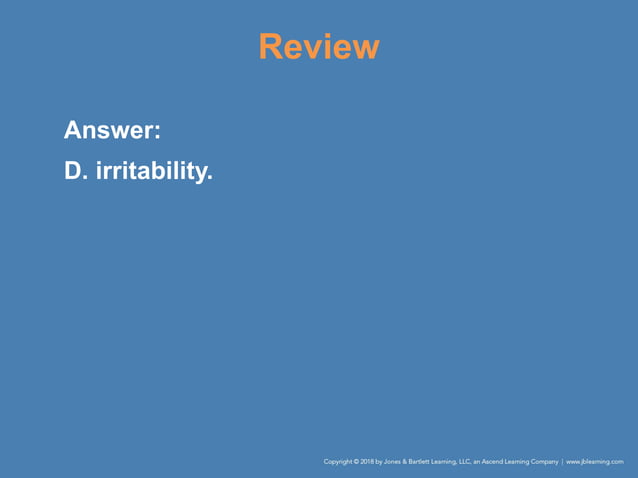 Review

Answer:

D. irritability.

Copyright © 2018 by Jones & Bartlett Learning, LLC, an Ascend Learning Company | www.jblearning.com